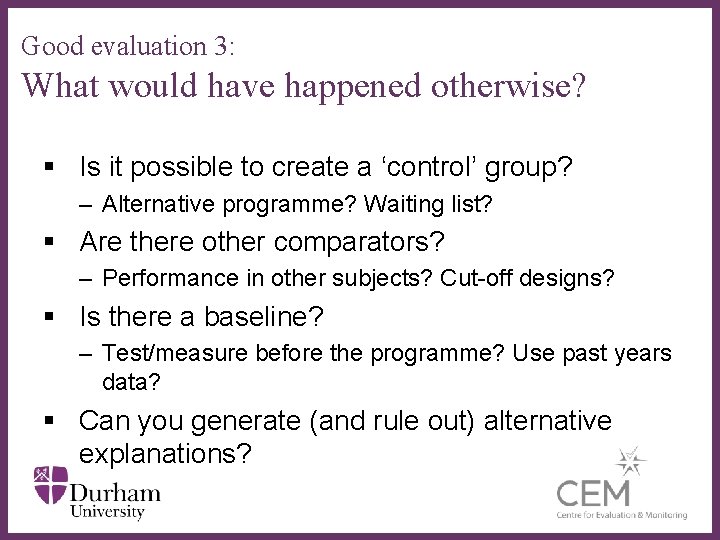 Good evaluation 3:
What would have happened otherwise?

▪ Is it possible to create a ‘control’ group?
– Alternative programme? Waiting list?

▪ Are there other comparators?
– Performance in other subjects? Cut-off designs?

▪ Is there a baseline?
– Test/measure before the programme? Use past years data?

▪ Can you generate (and rule out) alternative explanations?

Durham University

CEM
Centre for Evaluation & Monitoring